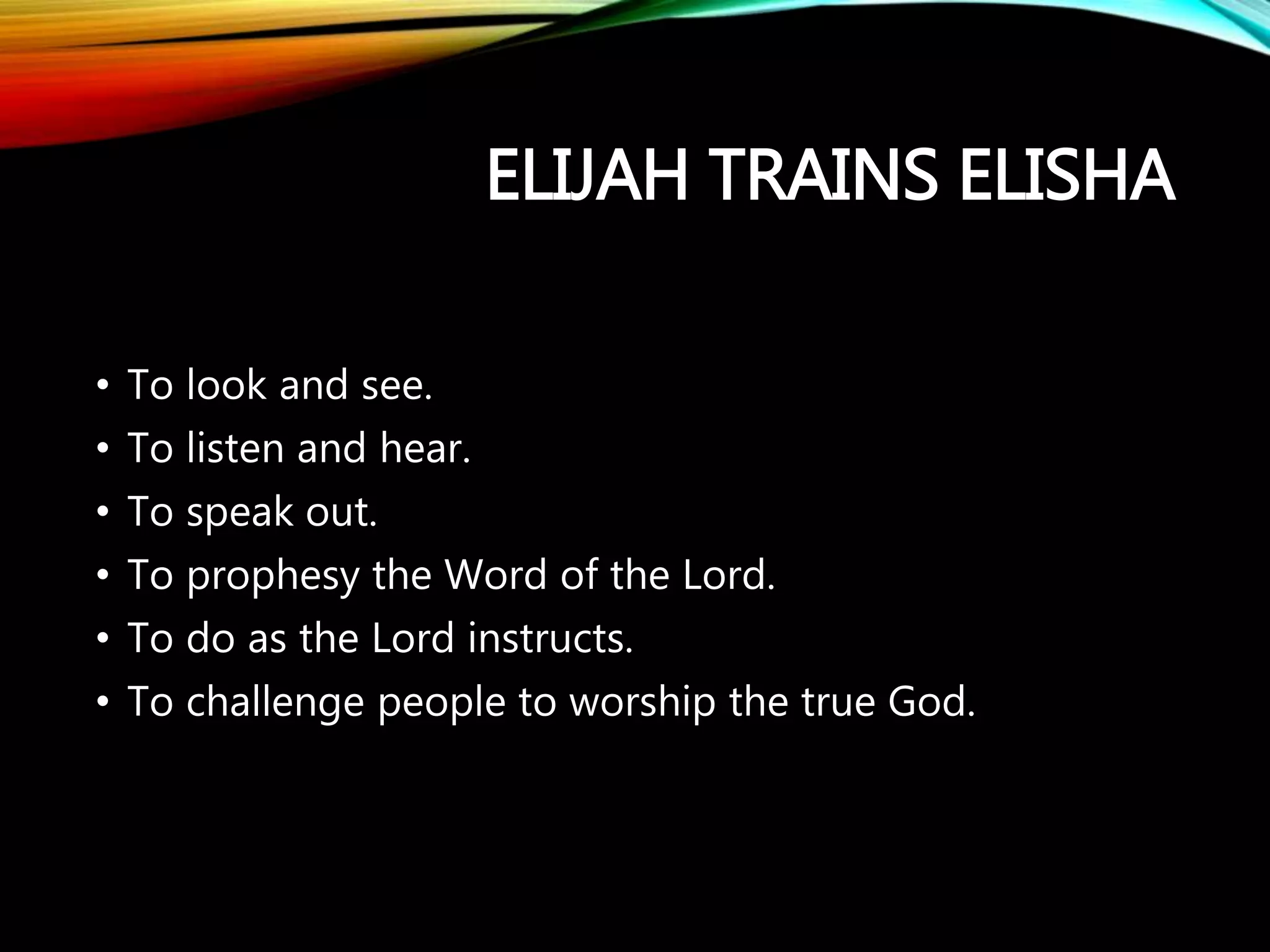 ELIJAH TRAINS ELISHA

• To look and see.
• To listen and hear.
• To speak out.
• To prophesy the Word of the Lord.
• To do as the Lord instructs.
• To challenge people to worship the true God.